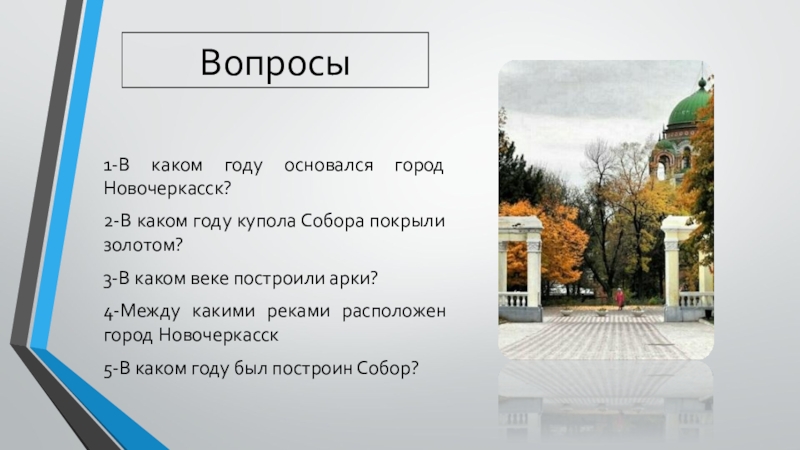 Вопросы

1-В каком году основался город Новочеркасск?

2-В каком году купола Собора покрыли золотом?

3-В каком веке построили арки?

4-Между какими реками расположен город Новочеркасск

5-В каком году был построин Собор?